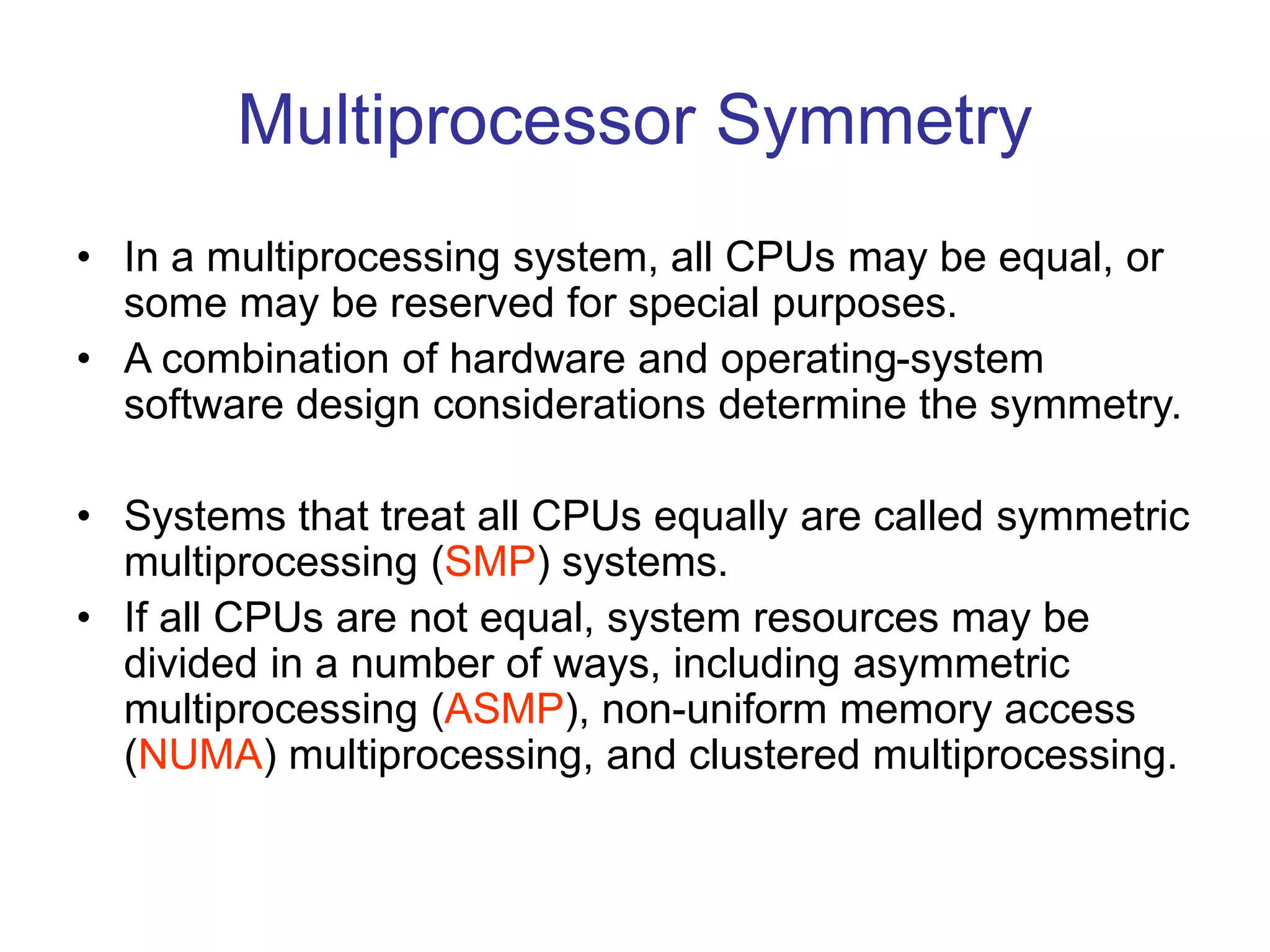 Multiprocessor Symmetry

• In a multiprocessing system, all CPUs may be equal, or some may be reserved for special purposes.
• A combination of hardware and operating-system software design considerations determine the symmetry.

• Systems that treat all CPUs equally are called symmetric multiprocessing (SMP) systems.
• If all CPUs are not equal, system resources may be divided in a number of ways, including asymmetric multiprocessing (ASMP), non-uniform memory access (NUMA) multiprocessing, and clustered multiprocessing.